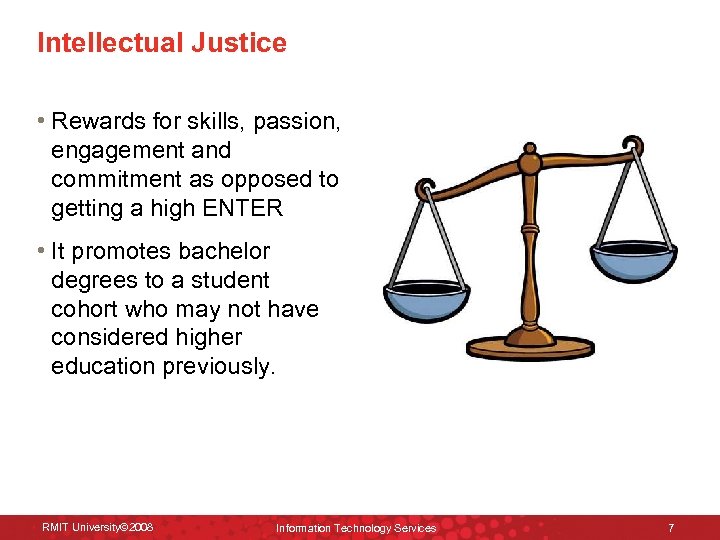 Intellectual Justice

• Rewards for skills, passion, engagement and commitment as opposed to getting a high ENTER

• It promotes bachelor degrees to a student cohort who may not have considered higher education previously.

RMIT University©2008 Information Technology Services 7